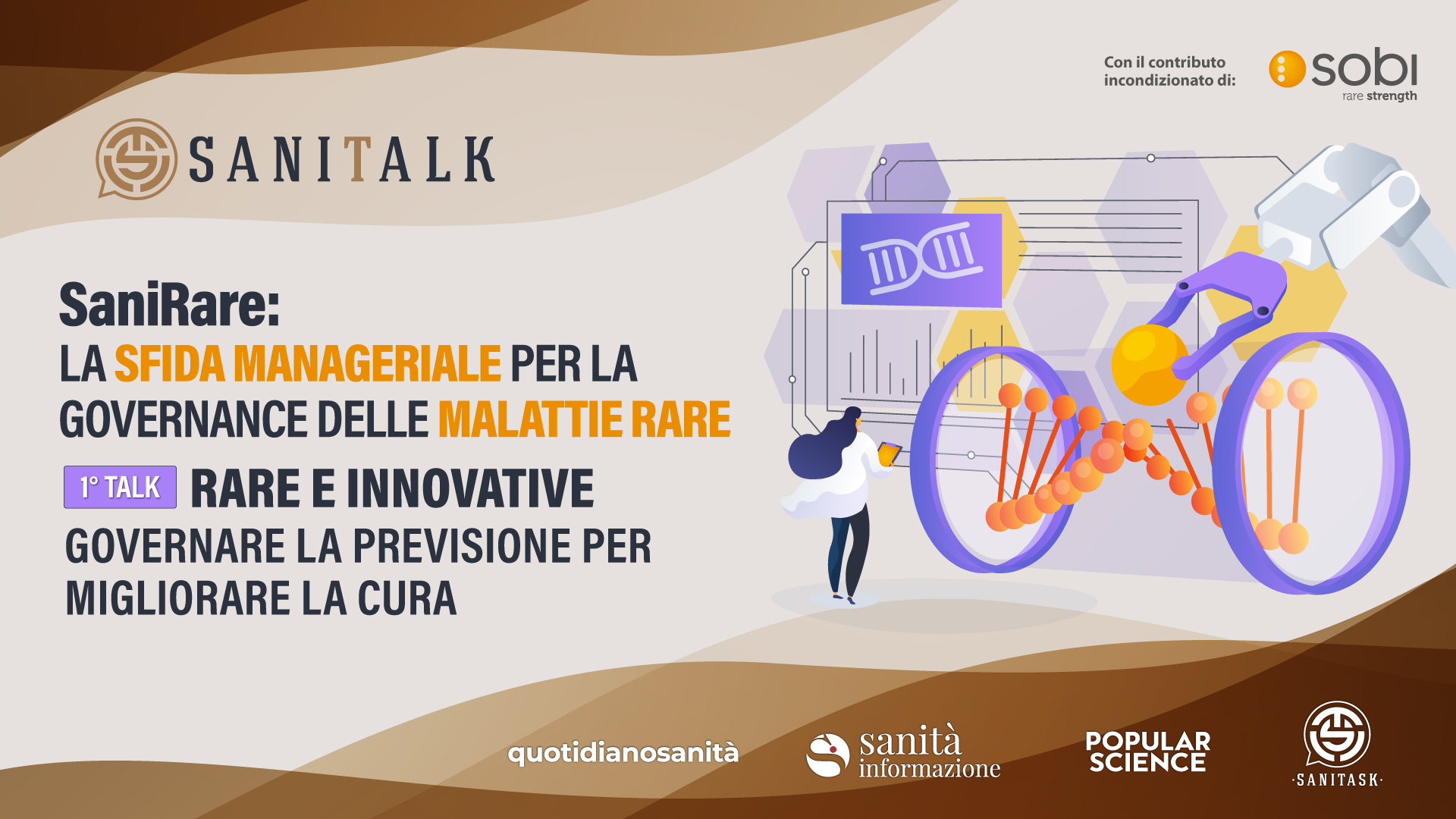 Con il contributo incondizionato di:

sobi
rare strength

SANITALK

SaniRare:
LA SFIDA MANAGERIALE PER LA GOVERNANCE DELLE MALATTIE RARE

1° TALK RARE E INNOVATIVE
GOVERNARE LA PREVISIONE PER MIGLIORARE LA CURA

quotidianosanità

sanità informazione

POPULAR SCIENCE

·SANITASK·